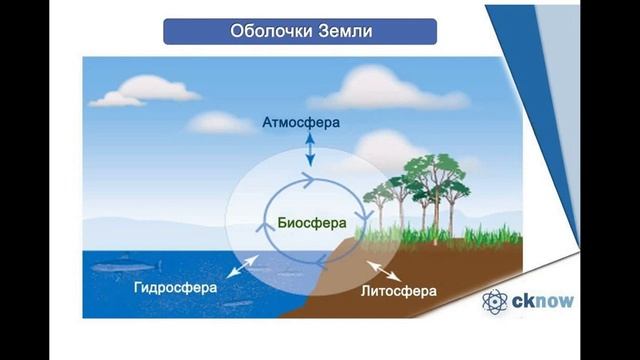 Оболочки Земли

Атмосфера

Биосфера

Гидросфера

Литосфера

cknow